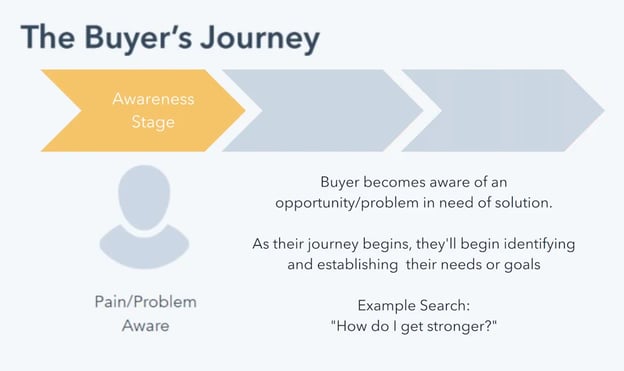 The Buyer's Journey

Awareness Stage

Pain/Problem Aware

Buyer becomes aware of an opportunity/problem in need of solution.

As their journey begins, they'll begin identifying and establishing their needs or goals

Example Search:
"How do I get stronger?"